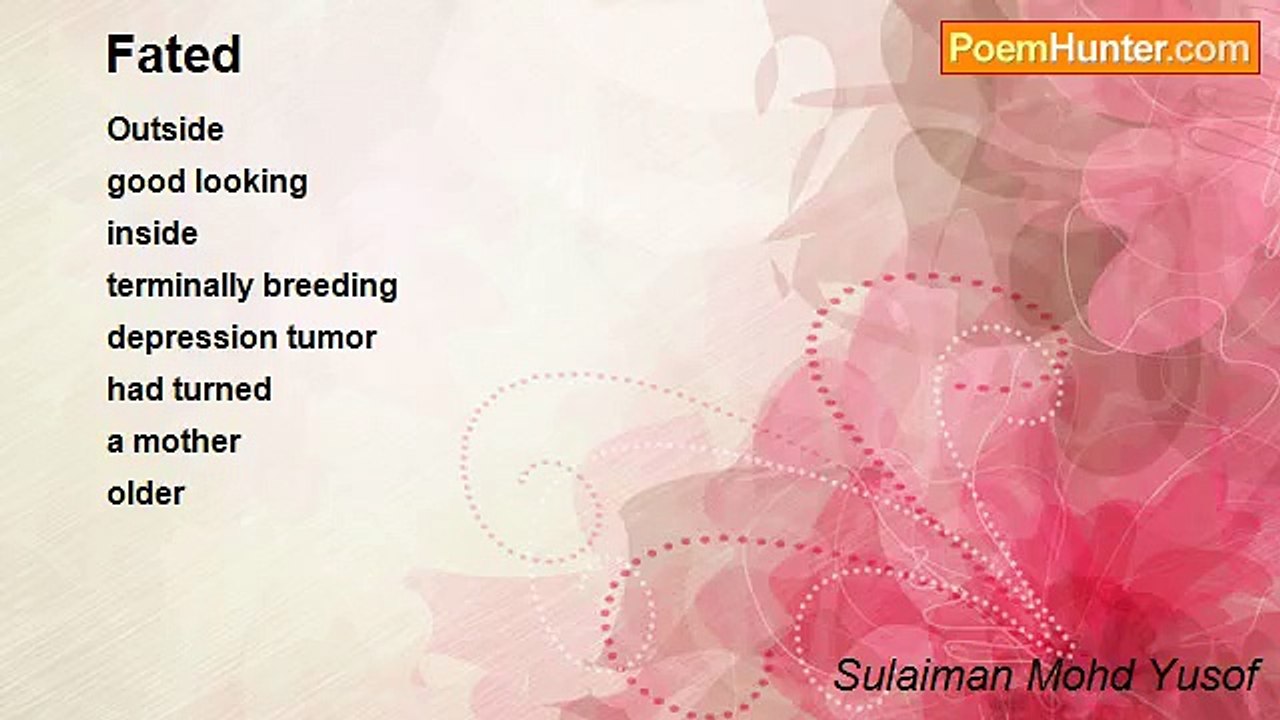 Fated

PoemHunter.com

Outside
good looking
inside
terminally breeding
depression tumor
had turned
a mother
older

Sulaiman Mohd Yusof